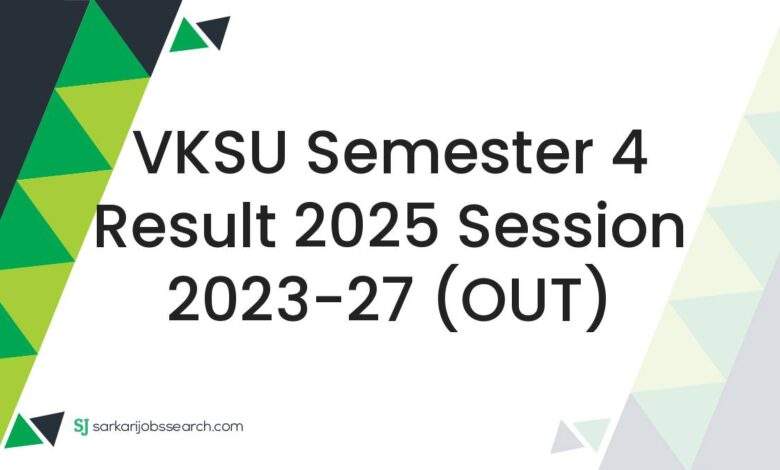 VKSU Semester 4 Result 2025 Session 2023-27 (OUT)

SJ sarkarijobssearch.com